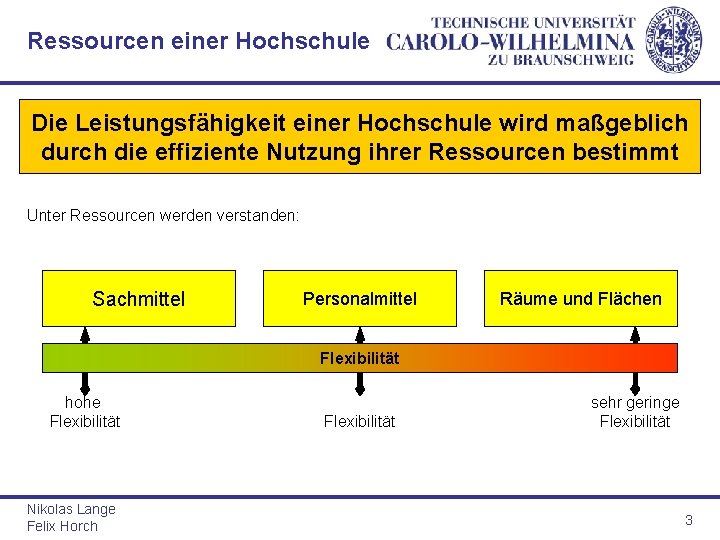 Ressourcen einer Hochschule

TECHNISCHE UNIVERSITÄT
CAROLO-WILHELMINA
ZU BRAUNSCHWEIG

Die Leistungsfähigkeit einer Hochschule wird maßgeblich durch die effiziente Nutzung ihrer Ressourcen bestimmt

Unter Ressourcen werden verstanden:

Sachmittel

Personalmittel

Räume und Flächen

Flexibilität

hohe Flexibilität

Flexibilität

sehr geringe Flexibilität

Nikolas Lange
Felix Horch

3